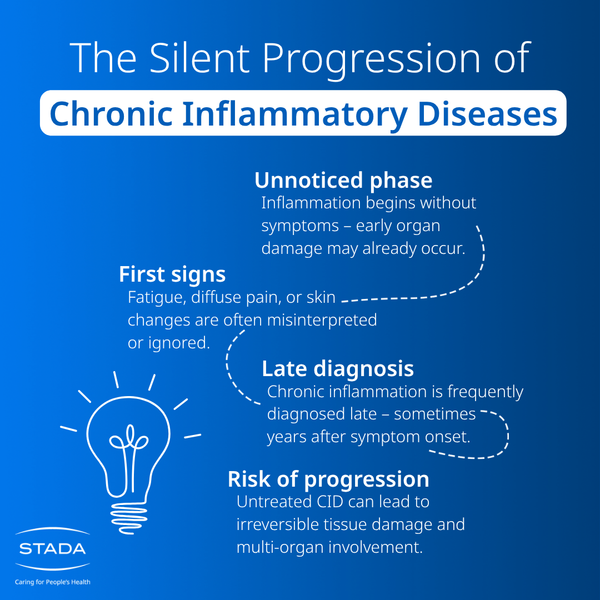 The Silent Progression of

Chronic Inflammatory Diseases

Unnoticed phase
Inflammation begins without symptoms – early organ damage may already occur.

First signs
Fatigue, diffuse pain, or skin changes are often misinterpreted or ignored.

Late diagnosis
Chronic inflammation is frequently diagnosed late – sometimes years after symptom onset.

Risk of progression
Untreated CID can lead to irreversible tissue damage and multi-organ involvement.

STADA
Caring for People's Health